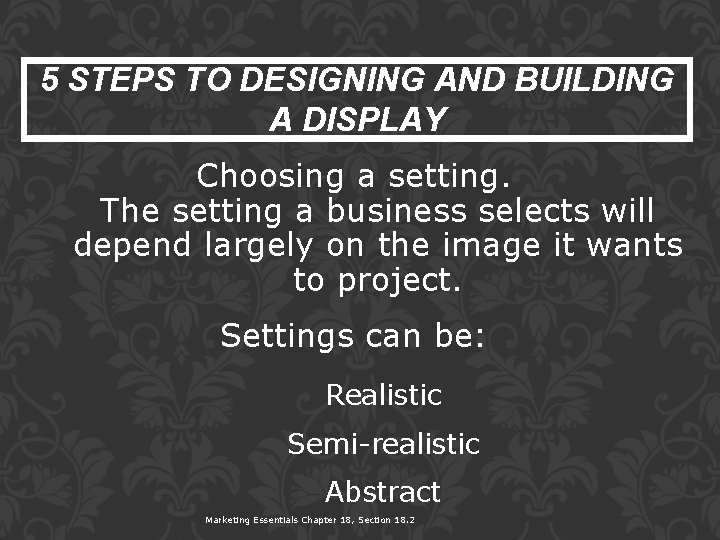 5 STEPS TO DESIGNING AND BUILDING A DISPLAY

Choosing a setting.
The setting a business selects will depend largely on the image it wants to project.

Settings can be:

Realistic

Semi-realistic

Abstract

Marketing Essentials Chapter 18, Section 18.2